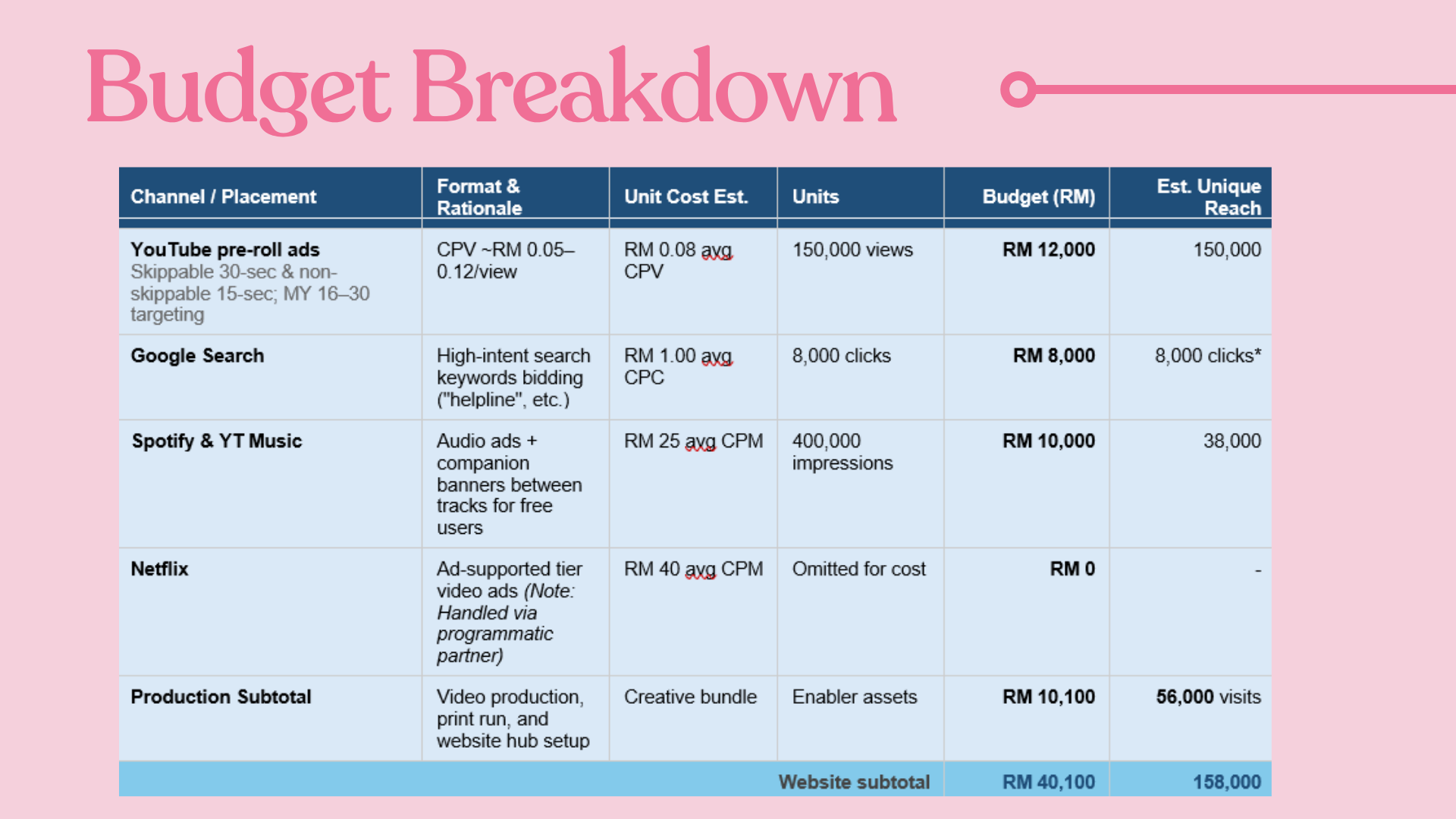 Budget Breakdown

| Channel / Placement | Format & Rationale | Unit Cost Est. | Units | Budget (RM) | Est. Unique Reach |
|---|---|---|---|---|---|
| YouTube pre-roll ads Skippable 30-sec & non-skippable 15-sec; MY 16–30 targeting | CPV ~RM 0.05–0.12/view | RM 0.08 avg CPV | 150,000 views | RM 12,000 | 150,000 |
| Google Search | High-intent search keywords bidding ("helpline", etc.) | RM 1.00 avg CPC | 8,000 clicks | RM 8,000 | 8,000 clicks* |
| Spotify & YT Music | Audio ads + companion banners between tracks for free users | RM 25 avg CPM | 400,000 impressions | RM 10,000 | 38,000 |
| Netflix | Ad-supported tier video ads (Note: Handled via programmatic partner) | RM 40 avg CPM | Omitted for cost | RM 0 | - |
| Production Subtotal | Video production, print run, and website hub setup | Creative bundle | Enabler assets | RM 10,100 | 56,000 visits |
| | | | Website subtotal | RM 40,100 | 158,000 |